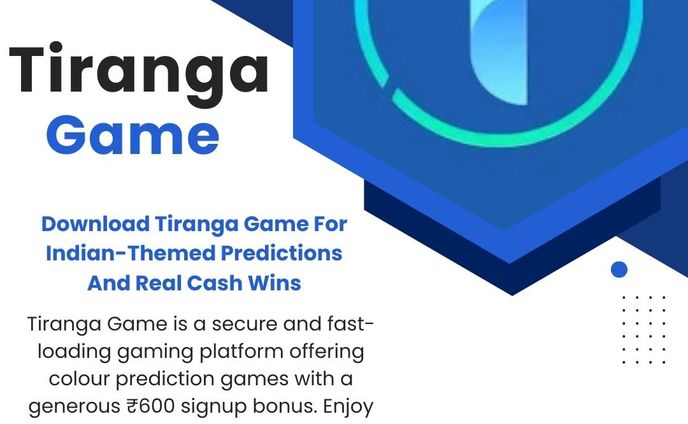 Tiranga
Game

Download Tiranga Game For Indian-Themed Predictions And Real Cash Wins

Tiranga Game is a secure and fast-loading gaming platform offering colour prediction games with a generous ₹600 signup bonus. Enjoy